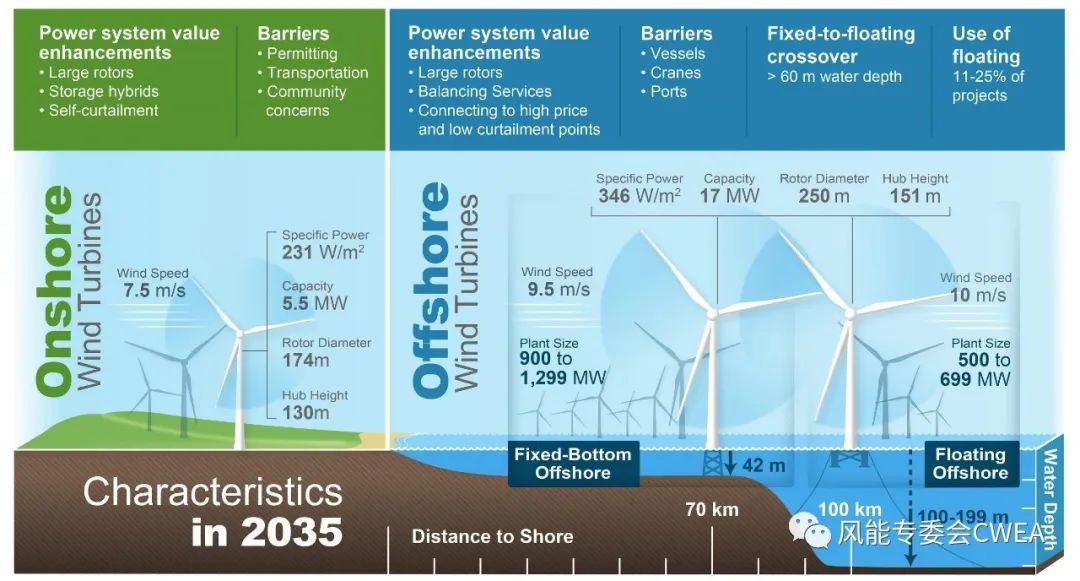 Power system value enhancements
• Large rotors
• Storage hybrids
• Self-curtailment

Barriers
• Permitting
• Transportation
• Community concerns

Power system value enhancements
• Large rotors
• Balancing Services
• Connecting to high price and low curtailment points

Barriers
• Vessels
• Cranes
• Ports

Fixed-to-floating crossover
> 60 m water depth

Use of floating
11-25% of projects

Onshore
Wind Turbines

Wind Speed
7.5 m/s

Specific Power
231 W/m$^2$

Capacity
5.5 MW

Rotor Diameter
174m

Hub Height
130m

Offshore
Wind Turbines

Specific Power
346 W/m$^2$

Capacity
17 MW

Rotor Diameter
250 m

Hub Height
151 m

Wind Speed
9.5 m/s

Plant Size
900 to 1,299 MW

Wind Speed
10 m/s

Plant Size
500 to 699 MW

Fixed-Bottom Offshore

42 m

Floating Offshore

Water Depth

Characteristics in 2035

Distance to Shore

70 km

100 km

100-199 m

风能专委会CWEA